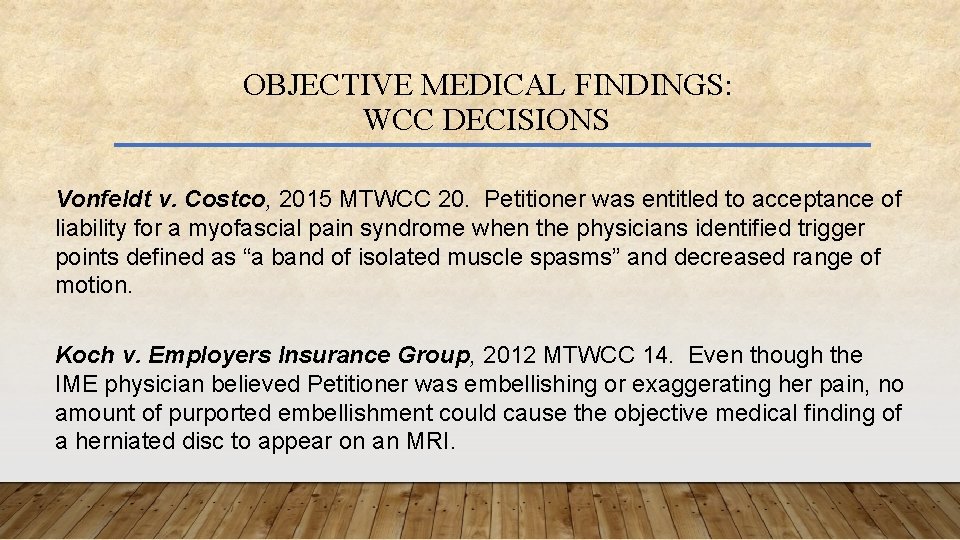 OBJECTIVE MEDICAL FINDINGS:
WCC DECISIONS

Vonfeldt v. Costco, 2015 MTWCC 20. Petitioner was entitled to acceptance of liability for a myofascial pain syndrome when the physicians identified trigger points defined as “a band of isolated muscle spasms” and decreased range of motion.

Koch v. Employers Insurance Group, 2012 MTWCC 14. Even though the IME physician believed Petitioner was embellishing or exaggerating her pain, no amount of purported embellishment could cause the objective medical finding of a herniated disc to appear on an MRI.